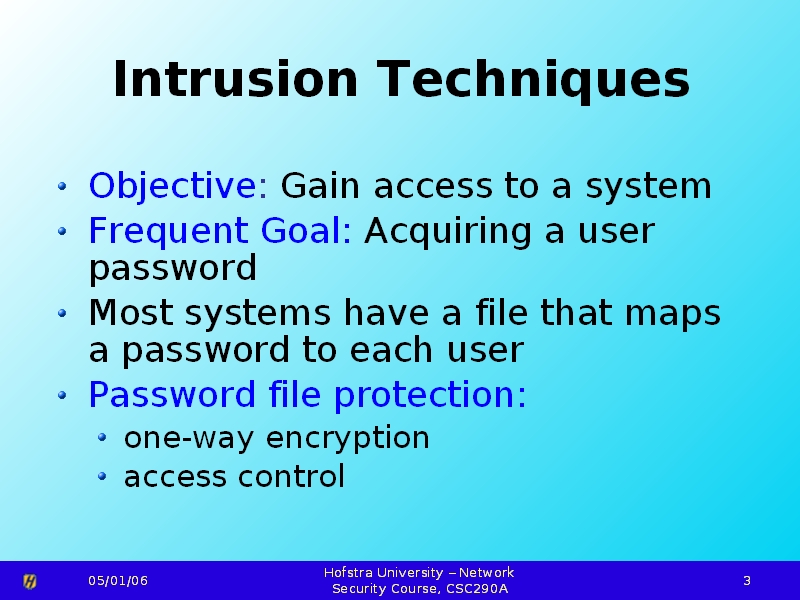 Intrusion Techniques

• Objective: Gain access to a system
• Frequent Goal: Acquiring a user password
• Most systems have a file that maps a password to each user
• Password file protection:
  • one-way encryption
  • access control

05/01/06

Hofstra University – Network Security Course, CSC290A

3